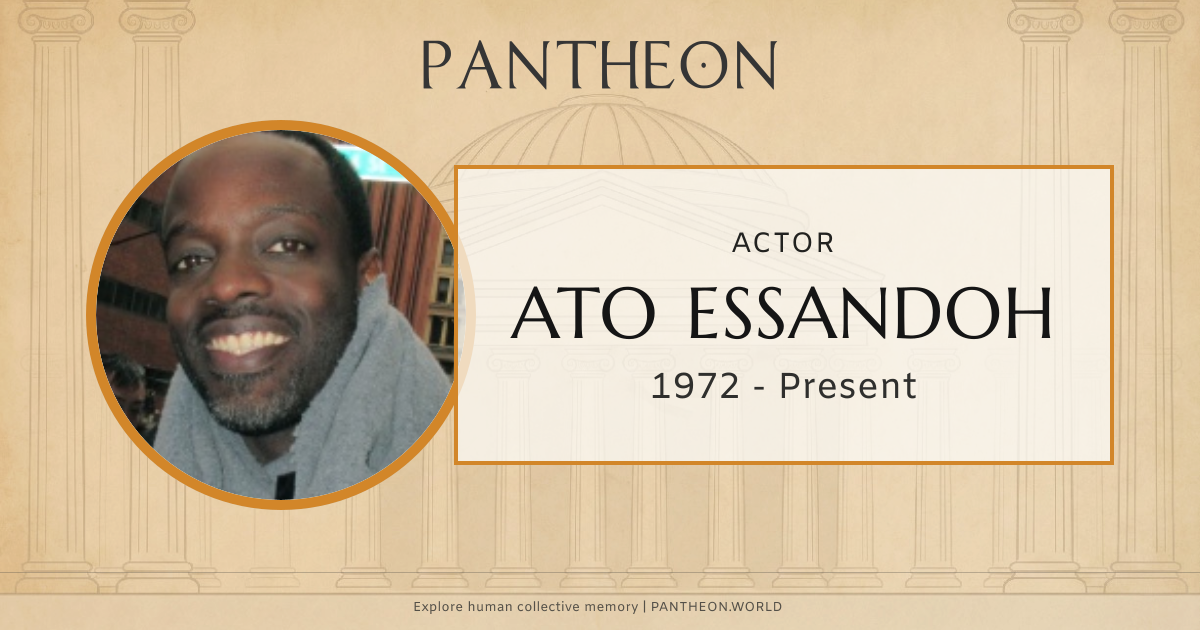 PANTHEON

ACTOR

ATO ESSANDOH

1972 - Present

Explore human collective memory | PANTHEON.WORLD